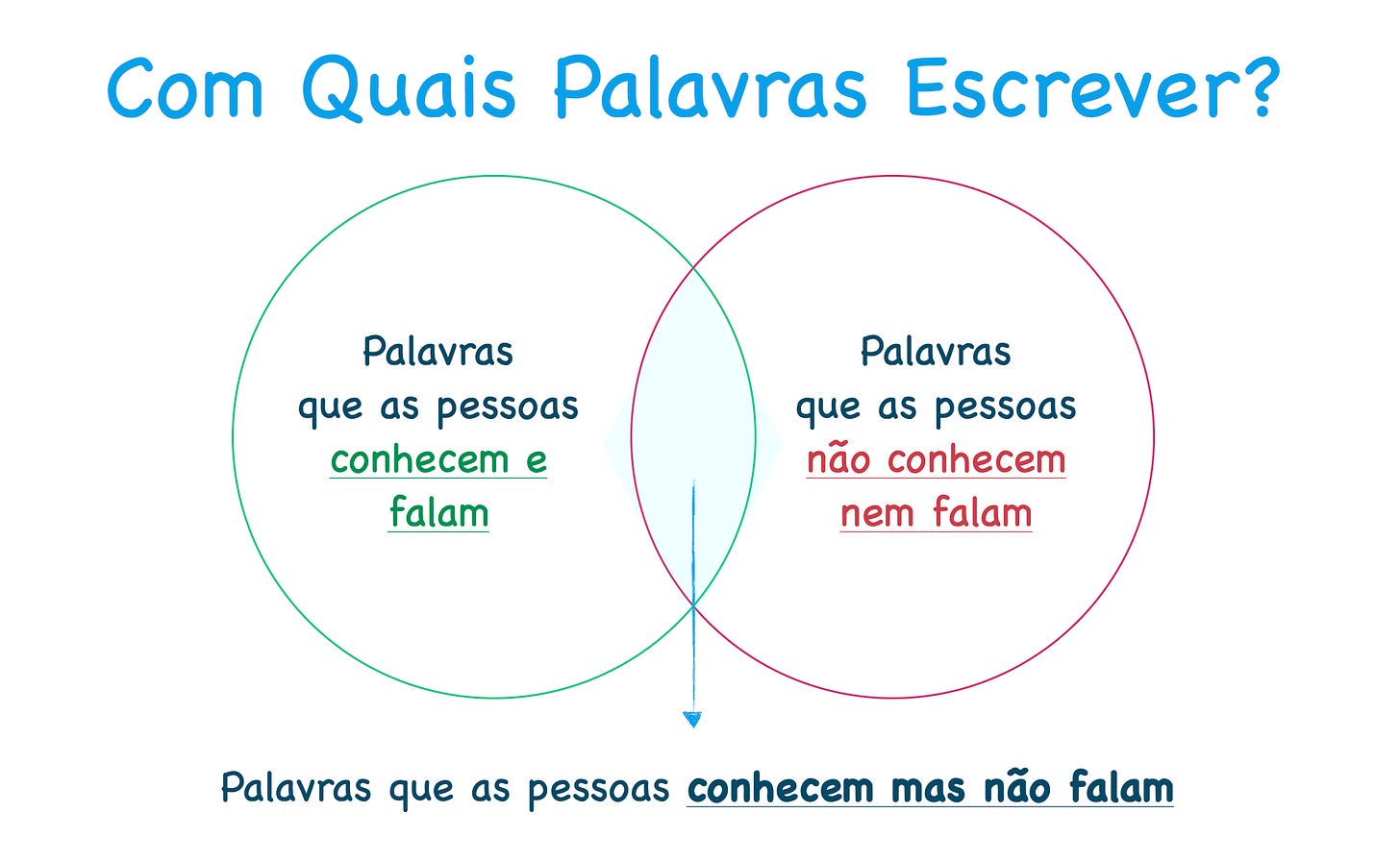 Com Quais Palavras Escrever?

Palavras que as pessoas conhecem e falam

Palavras que as pessoas não conhecem nem falam

Palavras que as pessoas conhecem mas não falam